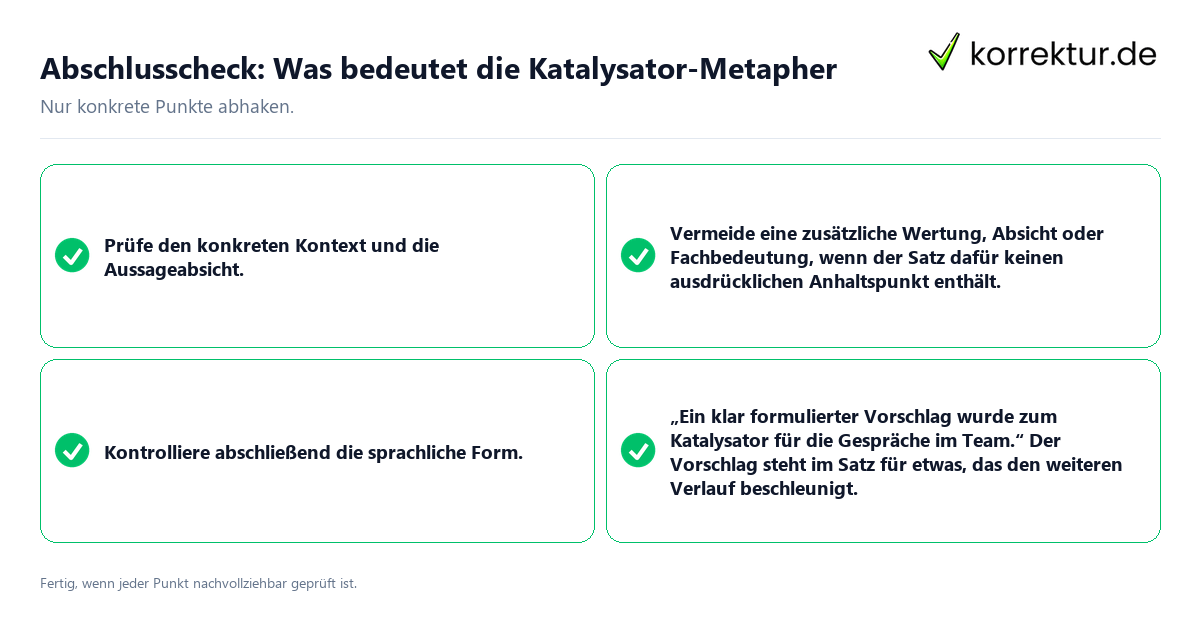 Abschlusscheck: Was bedeutet die Katalysator-Metapher

korrektur.de

Nur konkrete Punkte abhaken.

Prüfe den konkreten Kontext und die Aussageabsicht.

Vermeide eine zusätzliche Wertung, Absicht oder Fachbedeutung, wenn der Satz dafür keinen ausdrücklichen Anhaltspunkt enthält.

Kontrolliere abschließend die sprachliche Form.

„Ein klar formulierter Vorschlag wurde zum Katalysator für die Gespräche im Team.“ Der Vorschlag steht im Satz für etwas, das den weiteren Verlauf beschleunigt.

Fertig, wenn jeder Punkt nachvollziehbar geprüft ist.